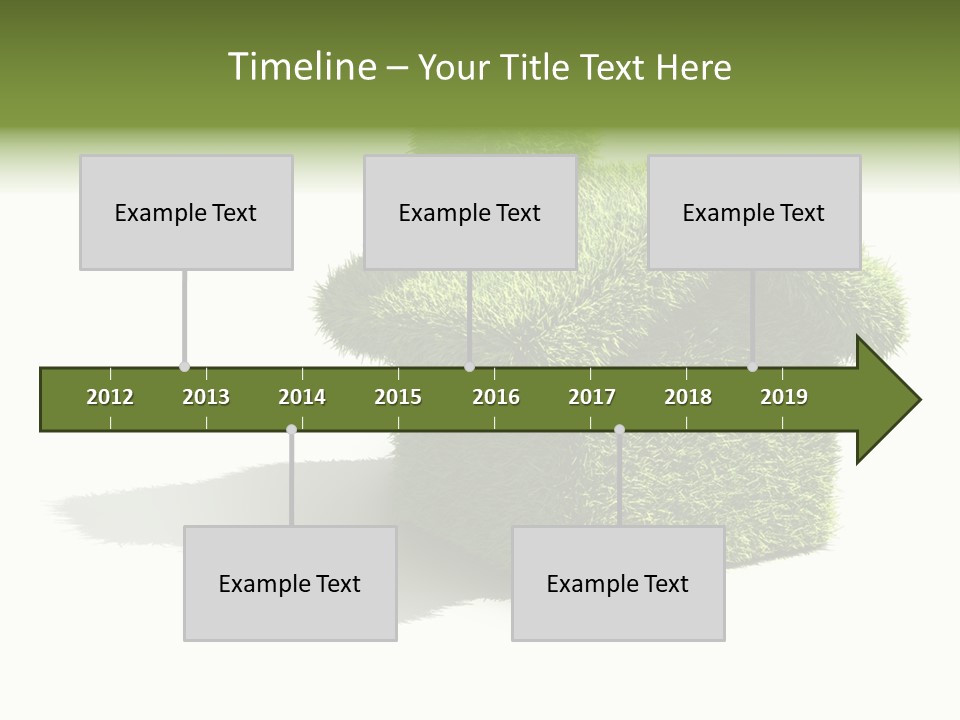 Timeline – Your Title Text Here

Example Text

Example Text

Example Text

2012 2013 2014 2015 2016 2017 2018 2019

Example Text

Example Text